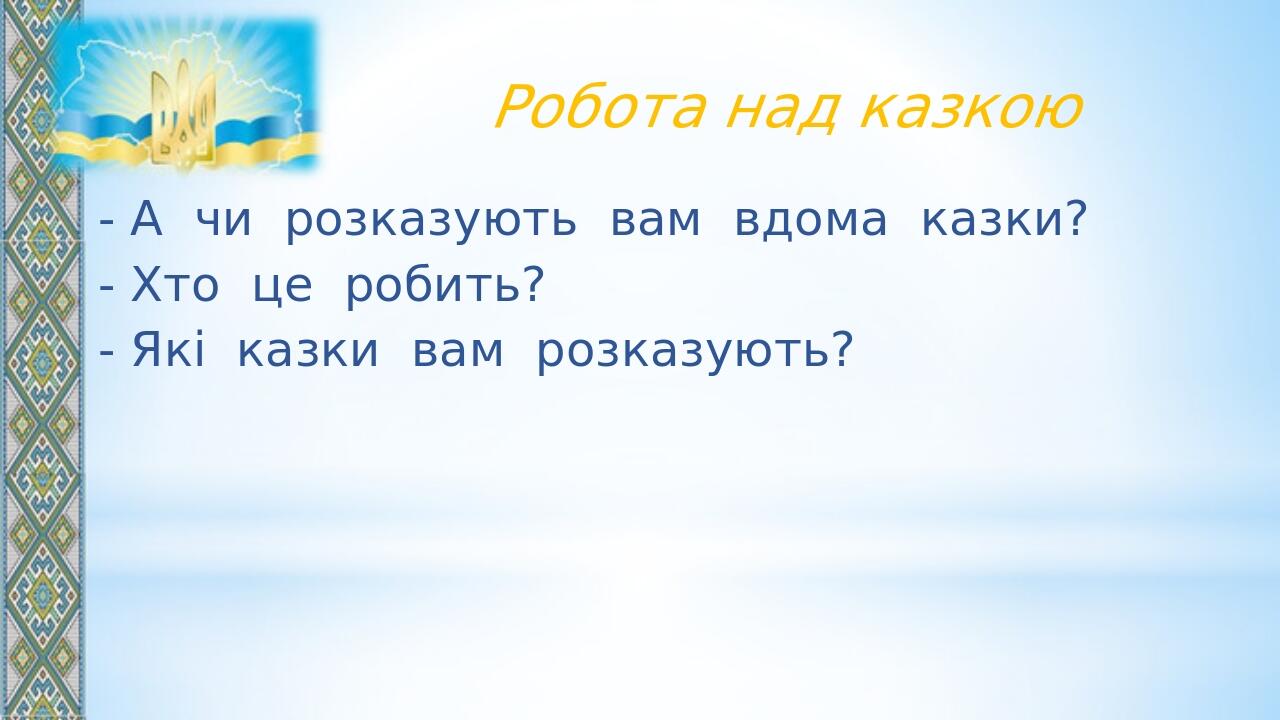 Робота над казкою

- А чи розказують вам вдома казки?
- Хто це робить?
- Які казки вам розказують?